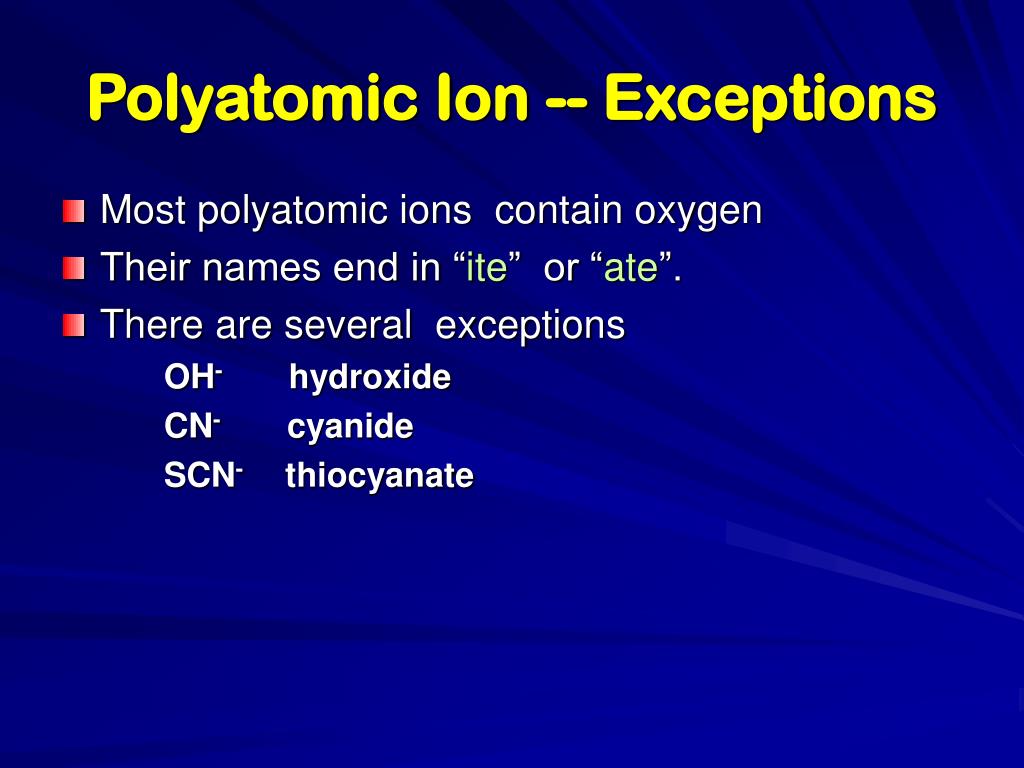 Polyatomic Ion -- Exceptions

Most polyatomic ions contain oxygen

Their names end in “ite” or “ate”.

There are several exceptions

$OH^-$ hydroxide

$CN^-$ cyanide

$SCN^-$ thiocyanate